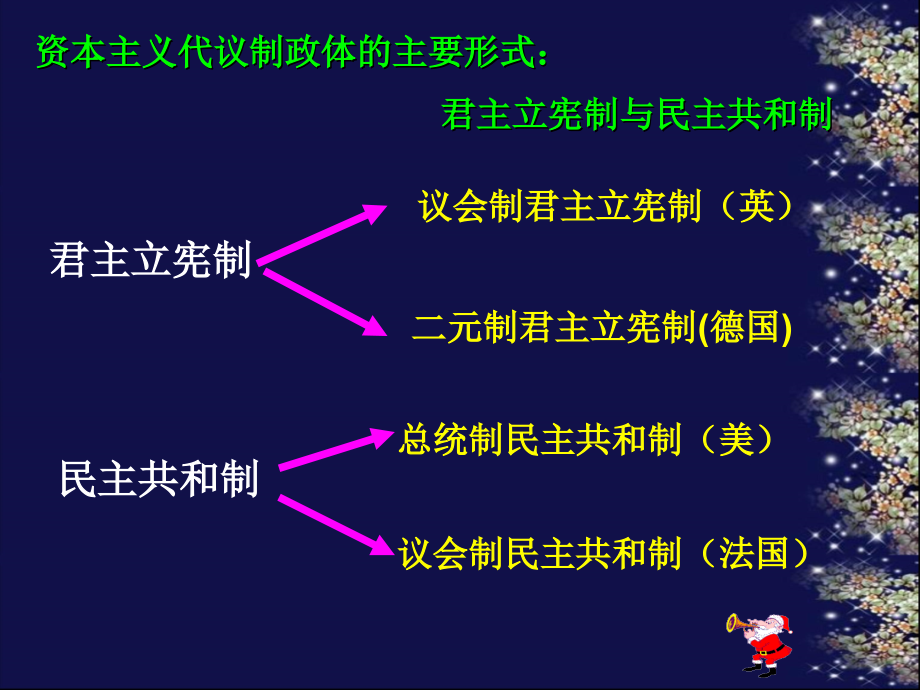 资本主义代议制政体的主要形式：

君主立宪制与民主共和制

君主立宪制

议会制君主立宪制（英）

二元制君主立宪制(德国)

民主共和制

总统制民主共和制（美）

议会制民主共和制（法国）